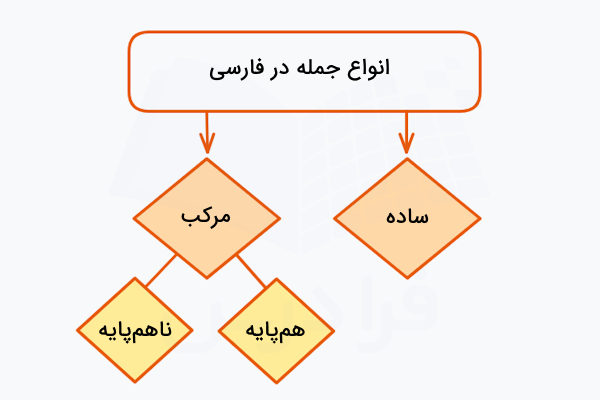 انواع جمله در فارسی

ساده

مرکب

هم‌پایه

ناهم‌پایه